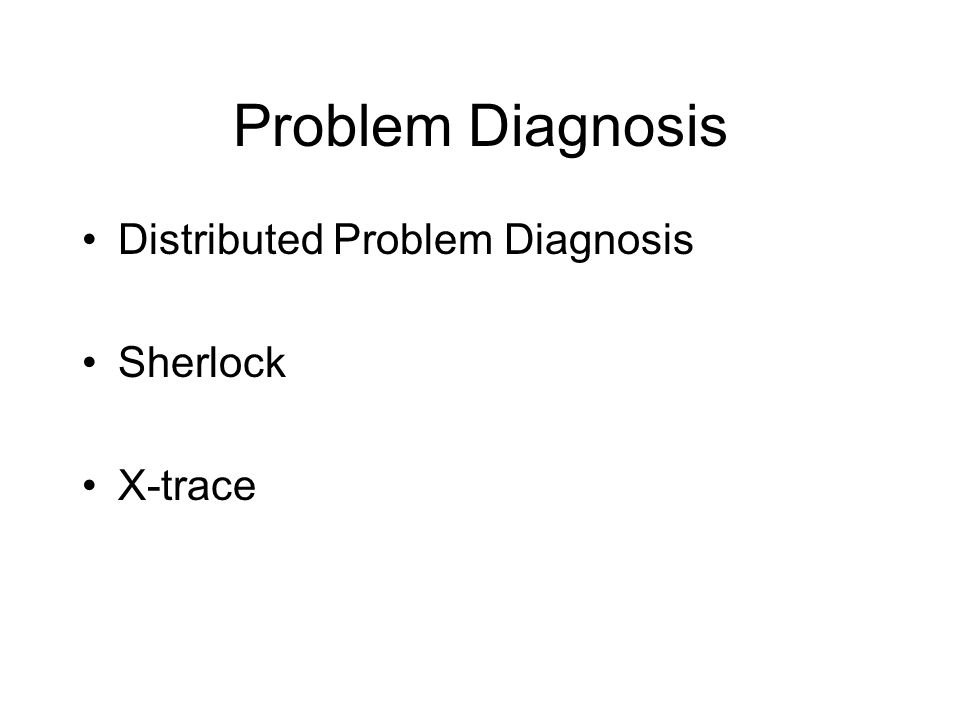 Problem Diagnosis

• Distributed Problem Diagnosis

• Sherlock

• X-trace